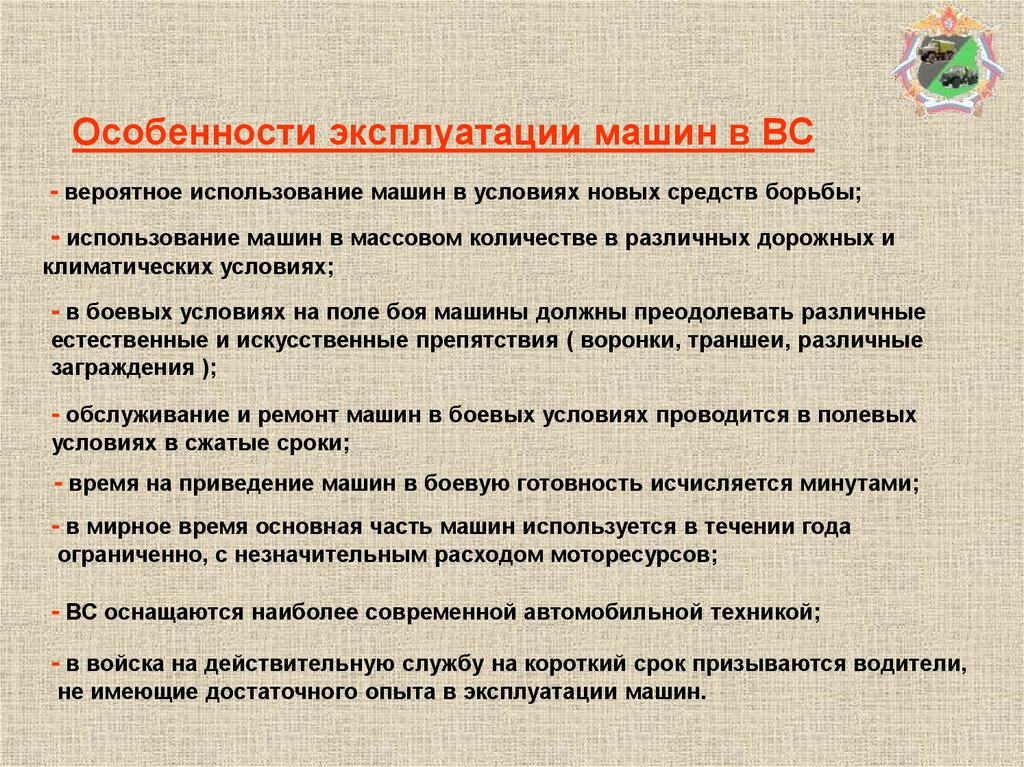 Особенности эксплуатации машин в ВС

- вероятное использование машин в условиях новых средств борьбы;

- использование машин в массовом количестве в различных дорожных и климатических условиях;

- в боевых условиях на поле боя машины должны преодолевать различные естественные и искусственные препятствия ( воронки, траншеи, различные заграждения );

- обслуживание и ремонт машин в боевых условиях проводится в полевых условиях в сжатые сроки;

- время на приведение машин в боевую готовность исчисляется минутами;

- в мирное время основная часть машин используется в течении года ограниченно, с незначительным расходом моторесурсов;

- ВС оснащаются наиболее современной автомобильной техникой;

- в войска на действительную службу на короткий срок призываются водители, не имеющие достаточного опыта в эксплуатации машин.